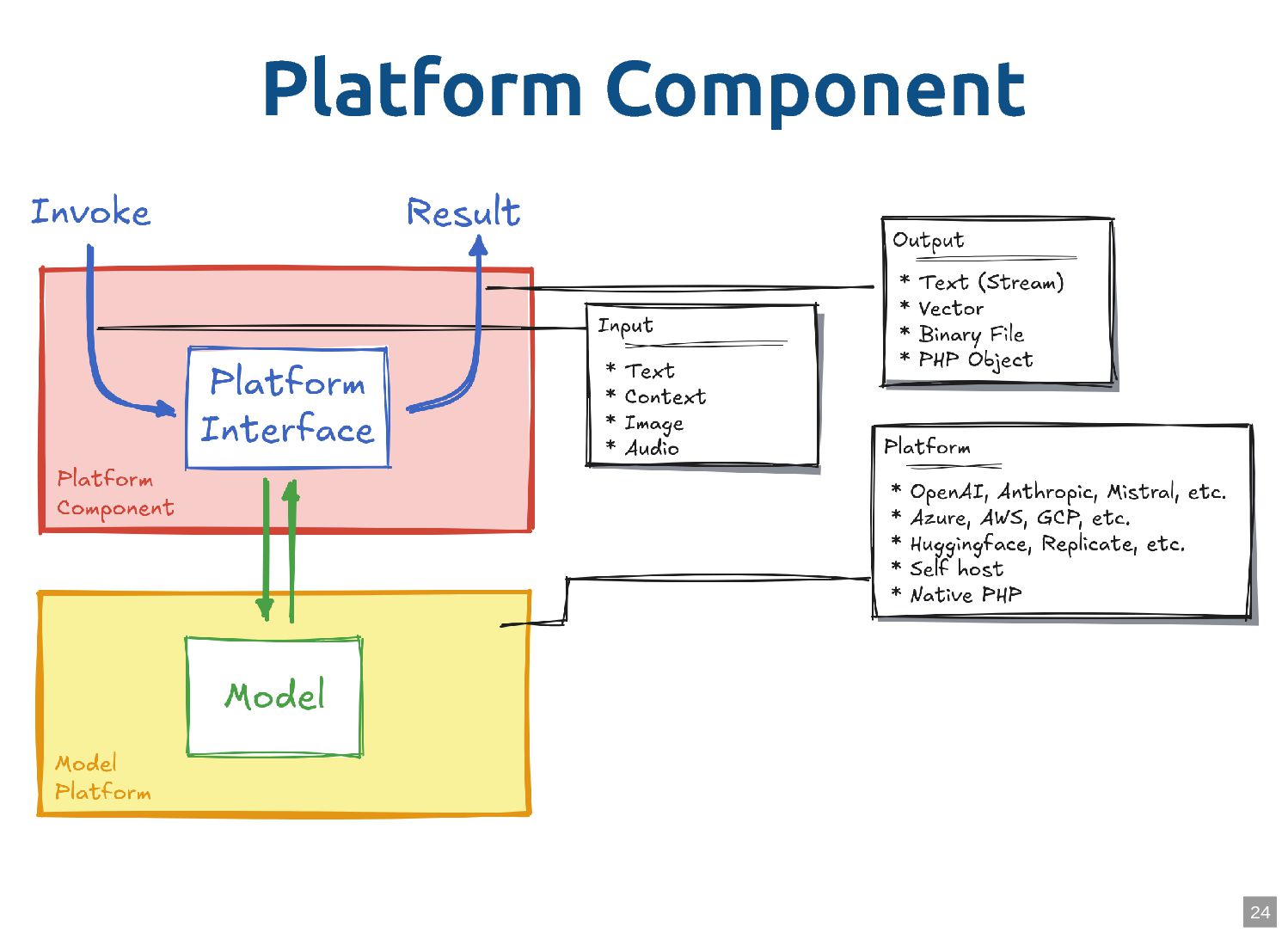 Platform Component

Invoke

Result

Platform Interface

Platform Component

Model

Model Platform

Input

* Text
* Context
* Image
* Audio

Output

* Text (Stream)
* Vector
* Binary File
* PHP Object

Platform

* OpenAI, Anthropic, Mistral, etc.
* Azure, AWS, GCP, etc.
* Huggingface, Replicate, etc.
* Self host
* Native PHP

24